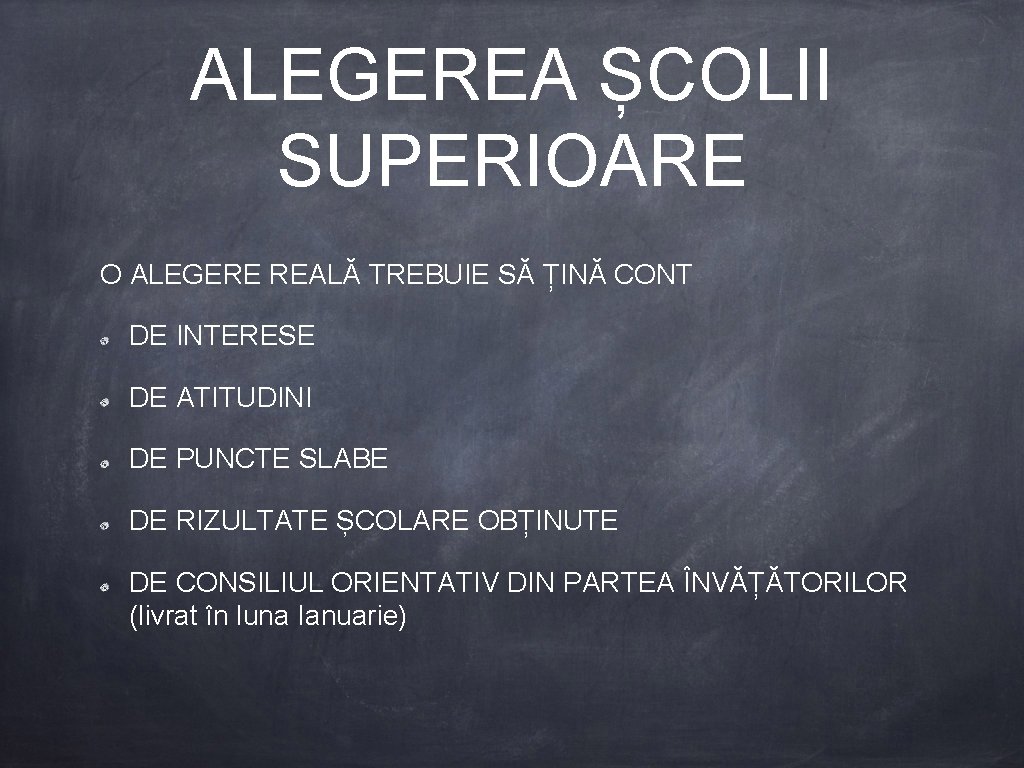 ALEGEREA ȘCOLII SUPERIOARE

O ALEGERE REALĂ TREBUIE SĂ ȚINĂ CONT

DE INTERESE

DE ATITUDINI

DE PUNCTE SLABE

DE RIZULTATE ȘCOLARE OBȚINUTE

DE CONSILIUL ORIENTATIV DIN PARTEA ÎNVĂȚĂTORILOR (livrat în luna Ianuarie)